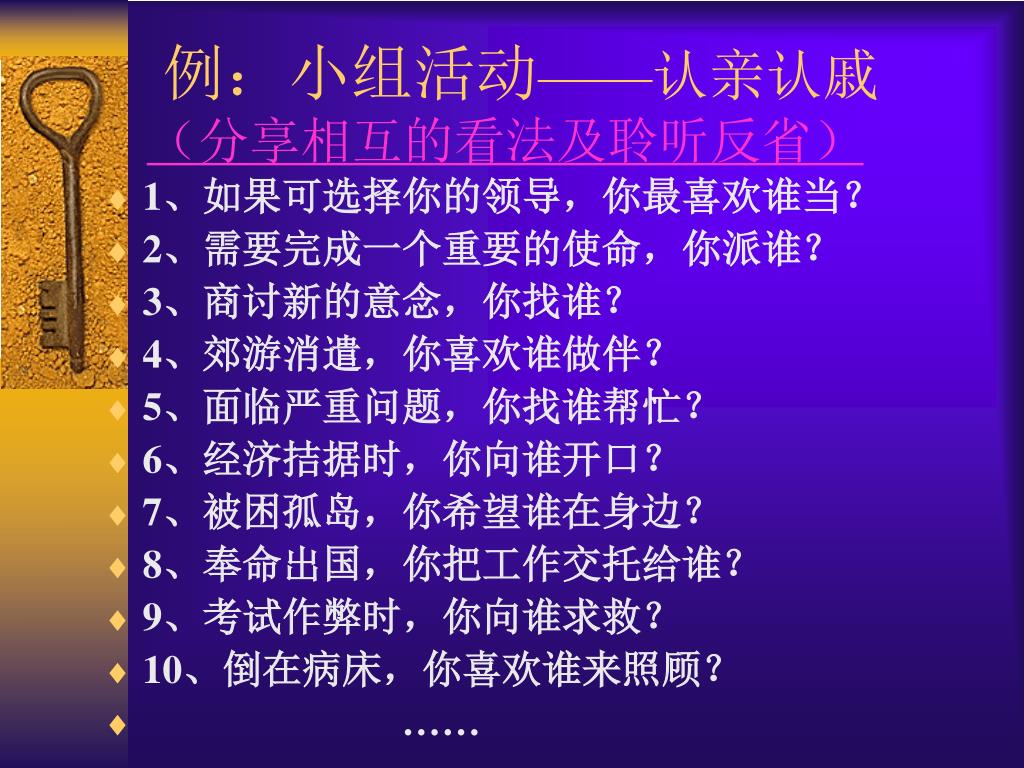 例：小组活动——认亲认戚

（分享相互的看法及聆听反省）

♦ 1、如果可选择你的领导，你最喜欢谁当？
♦ 2、需要完成一个重要的使命，你派谁？
♦ 3、商讨新的意念，你找谁？
♦ 4、郊游消遣，你喜欢谁做伴？
♦ 5、面临严重问题，你找谁帮忙？
♦ 6、经济拮据时，你向谁开口？
♦ 7、被困孤岛，你希望谁在身边？
♦ 8、奉命出国，你把工作交托给谁？
♦ 9、考试作弊时，你向谁求救？
♦ 10、倒在病床，你喜欢谁来照顾？
♦ ……